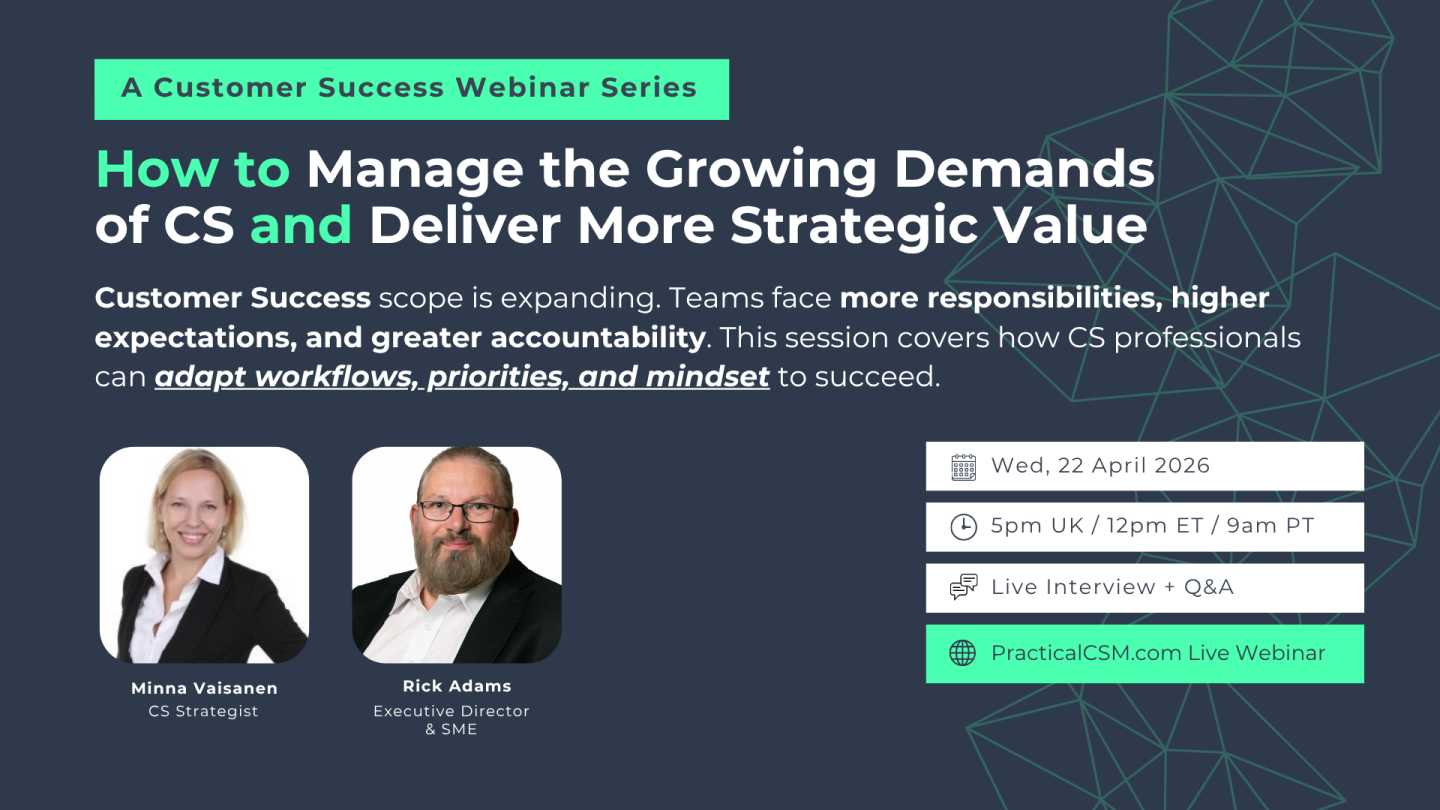 A Customer Success Webinar Series

How to Manage the Growing Demands of CS and Deliver More Strategic Value

Customer Success scope is expanding. Teams face more responsibilities, higher expectations, and greater accountability. This session covers how CS professionals can adapt workflows, priorities, and mindset to succeed.

Minna Vaisanen
CS Strategist

Rick Adams
Executive Director & SME

Wed, 22 April 2026

5pm UK / 12pm ET / 9am PT

Live Interview + Q&A

PracticalCSM.com Live Webinar